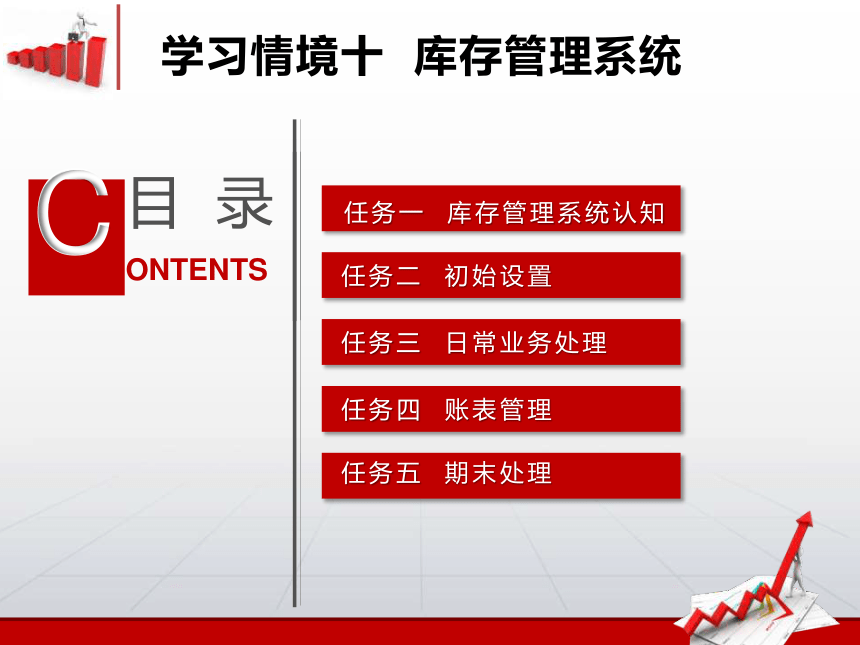 学习情境十 库存管理系统

C 目 录
ONTENTS

任务一 库存管理系统认知

任务二 初始设置

任务三 日常业务处理

任务四 账表管理

任务五 期末处理